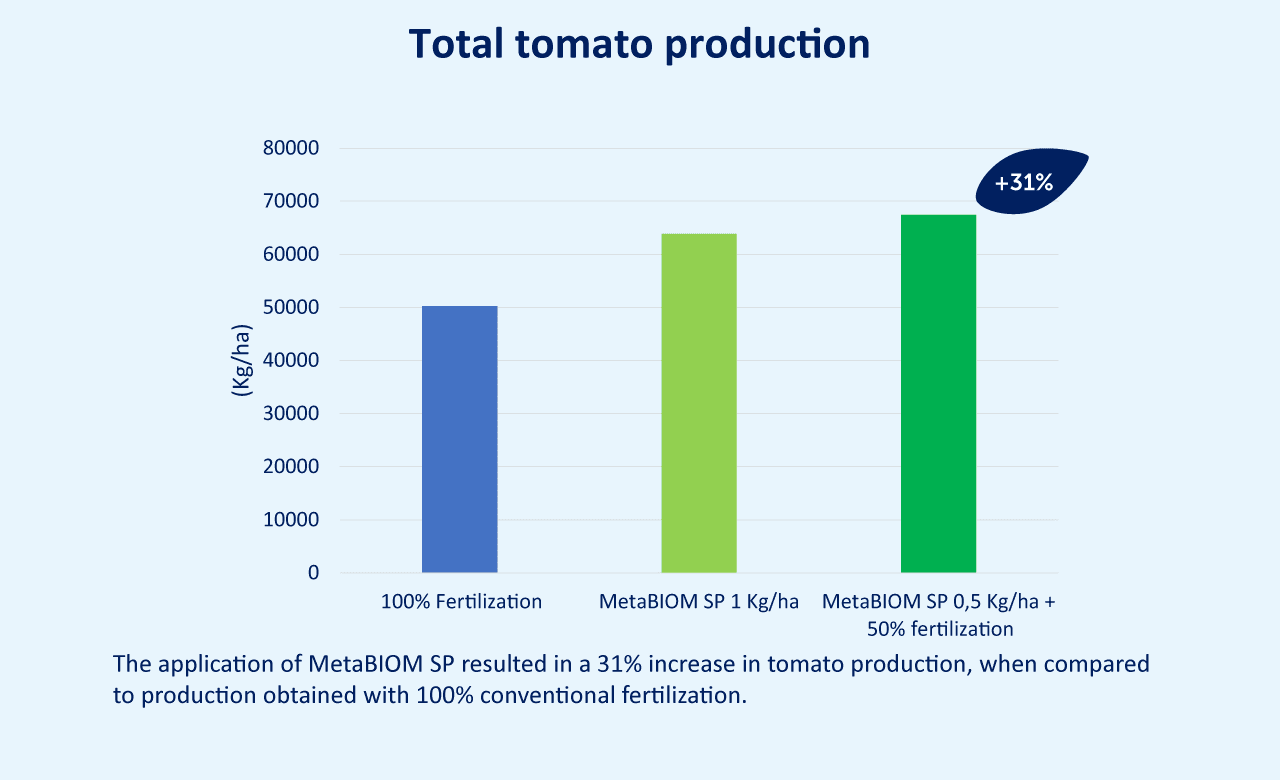 Total tomato production

80000
70000
60000
50000
40000
30000
20000
10000
0

(Kg/ha)

+31%

100% Fertilization
MetaBIOM SP 1 Kg/ha
MetaBIOM SP 0,5 Kg/ha + 50% fertilization

The application of MetaBIOM SP resulted in a 31% increase in tomato production, when compared to production obtained with 100% conventional fertilization.